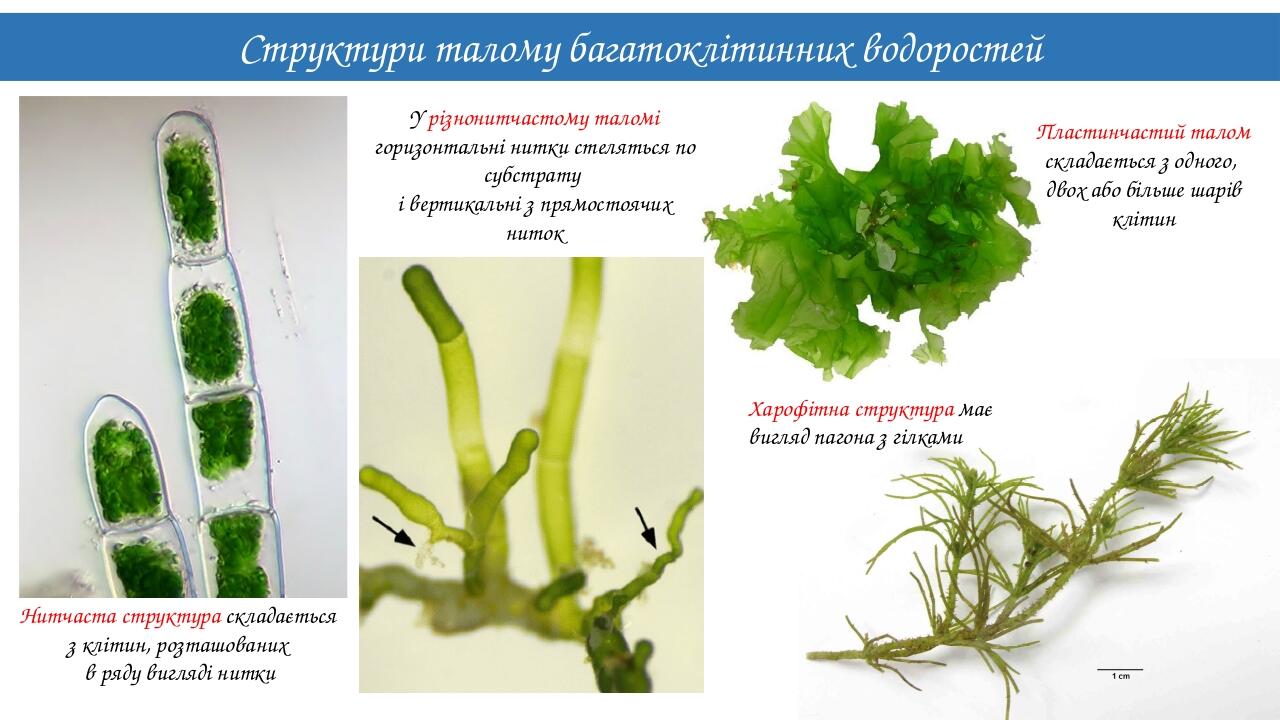 Структури талому багатоклітинних водоростей

Нитчаста структура складається з клітин, розташованих в ряду вигляді нитки

У різнонитчастому таломі горизонтальні нитки стеляться по субстрату і вертикальні з прямостоячих ниток

Пластинчастий талом складається з одного, двох або більше шарів клітин

Харофітна структура має вигляд пагона з гілками

1 cm